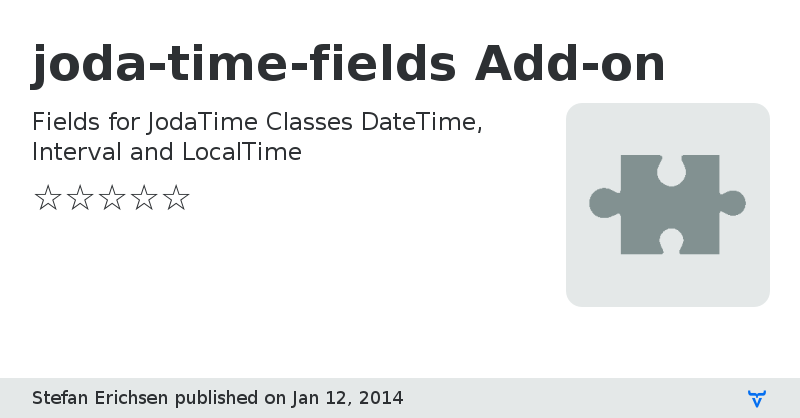 joda-time-fields Add-on

Fields for JodaTime Classes DateTime, Interval and LocalTime

☆☆☆☆☆

Stefan Erichsen published on Jan 12, 2014